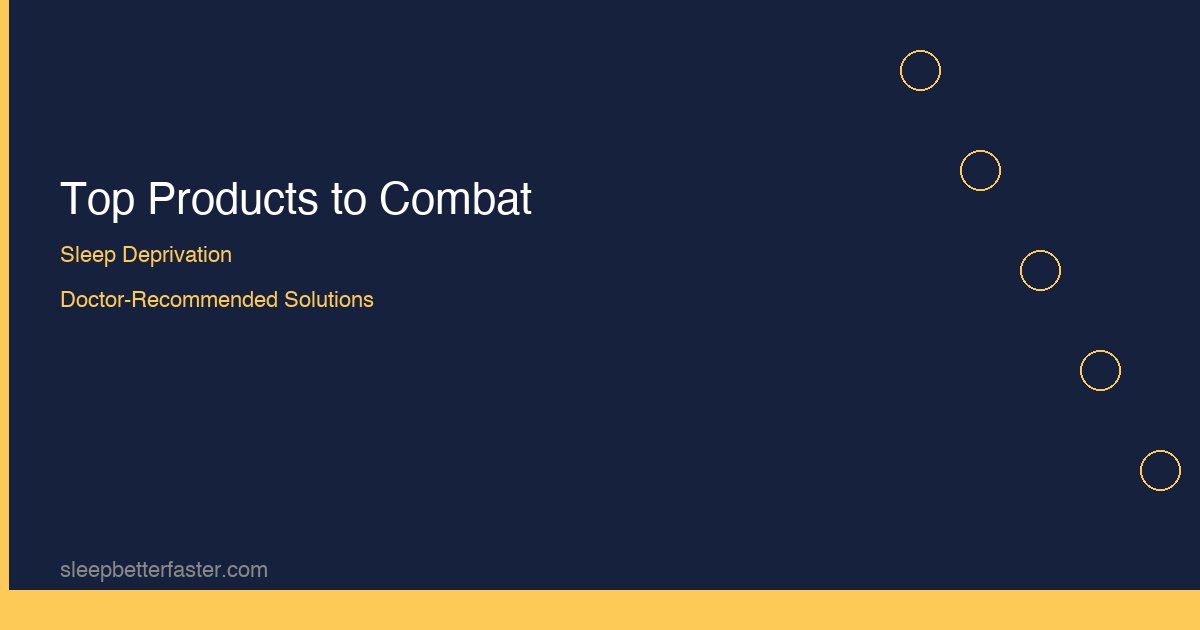 Top Products to Combat

Sleep Deprivation

Doctor-Recommended Solutions

sleepbetterfaster.com